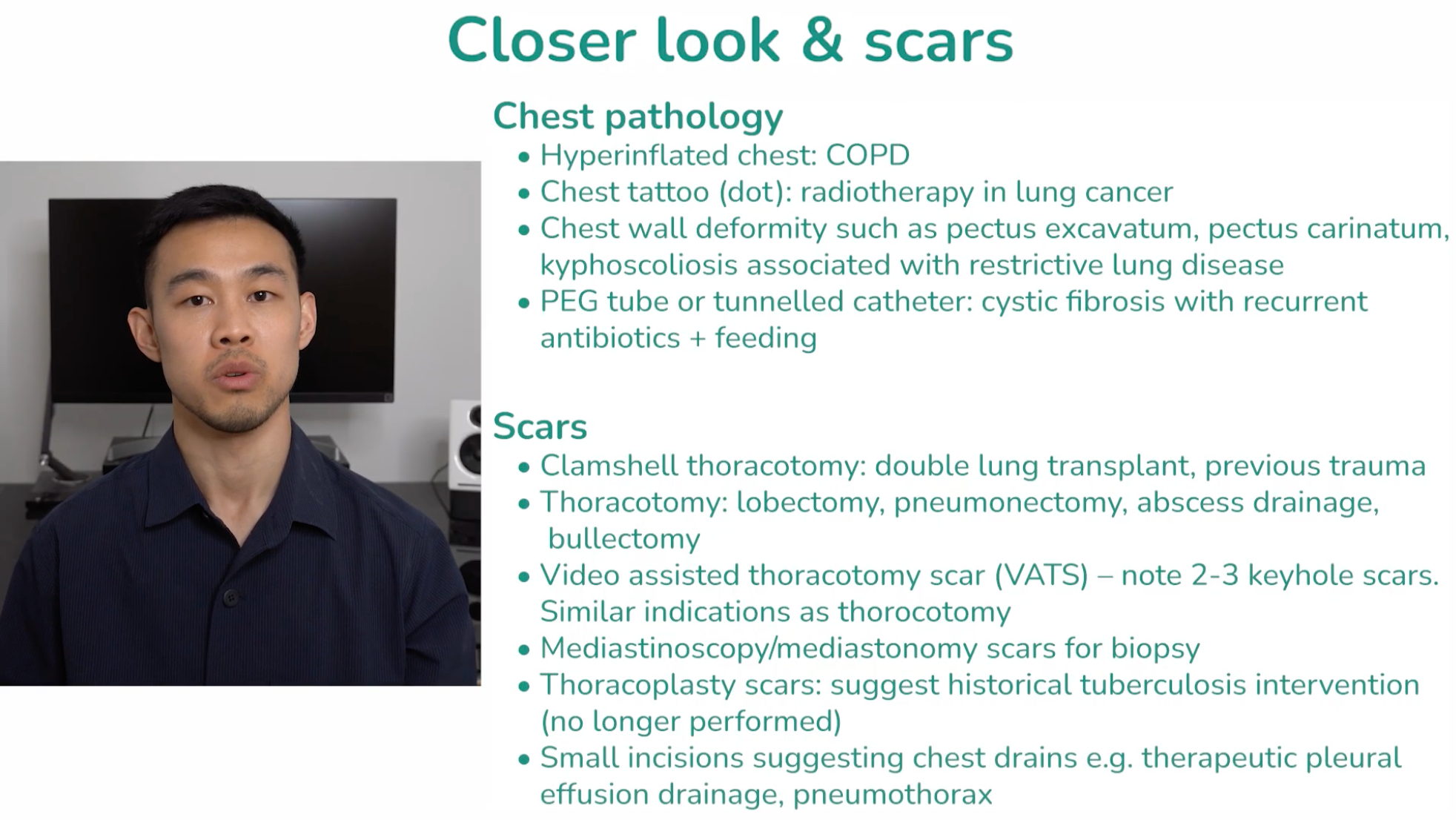 Closer look & scars

Chest pathology
• Hyperinflated chest: COPD
• Chest tattoo (dot): radiotherapy in lung cancer
• Chest wall deformity such as pectus excavatum, pectus carinatum, kyphoscoliosis associated with restrictive lung disease
• PEG tube or tunnelled catheter: cystic fibrosis with recurrent antibiotics + feeding

Scars
• Clamshell thoracotomy: double lung transplant, previous trauma
• Thoracotomy: lobectomy, pneumonectomy, abscess drainage, bullectomy
• Video assisted thoracotomy scar (VATS) – note 2-3 keyhole scars. Similar indications as thorocotomy
• Mediastinoscopy/mediastonomy scars for biopsy
• Thoracoplasty scars: suggest historical tuberculosis intervention (no longer performed)
• Small incisions suggesting chest drains e.g. therapeutic pleural effusion drainage, pneumothorax